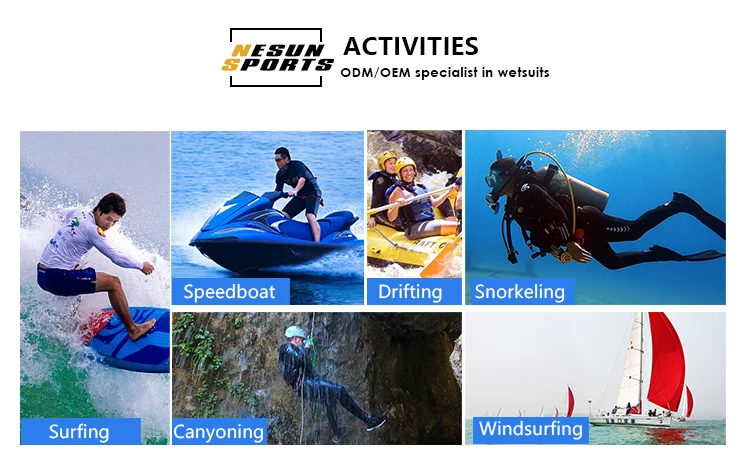 NESUN SPORTS
ACTIVITIES
ODM/OEM specialist in wetsuits

Surfing
Speedboat
Drifting
Snorkeling
Canyoning
Windsurfing